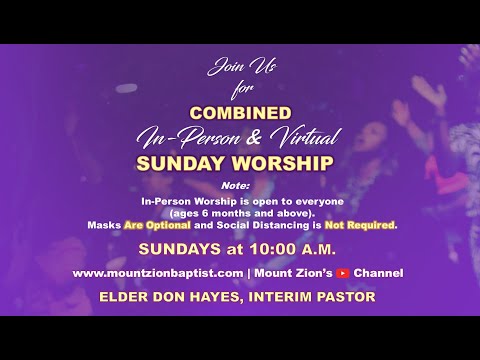 Join Us
for
COMBINED
In-Person & Virtual
SUNDAY WORSHIP

Note:
In-Person Worship is open to everyone (ages 6 months and above).
Masks Are Optional and Social Distancing is Not Required.

SUNDAYS at 10:00 A.M.

www.mountzionbaptist.com | Mount Zion's Channel

ELDER DON HAYES, INTERIM PASTOR